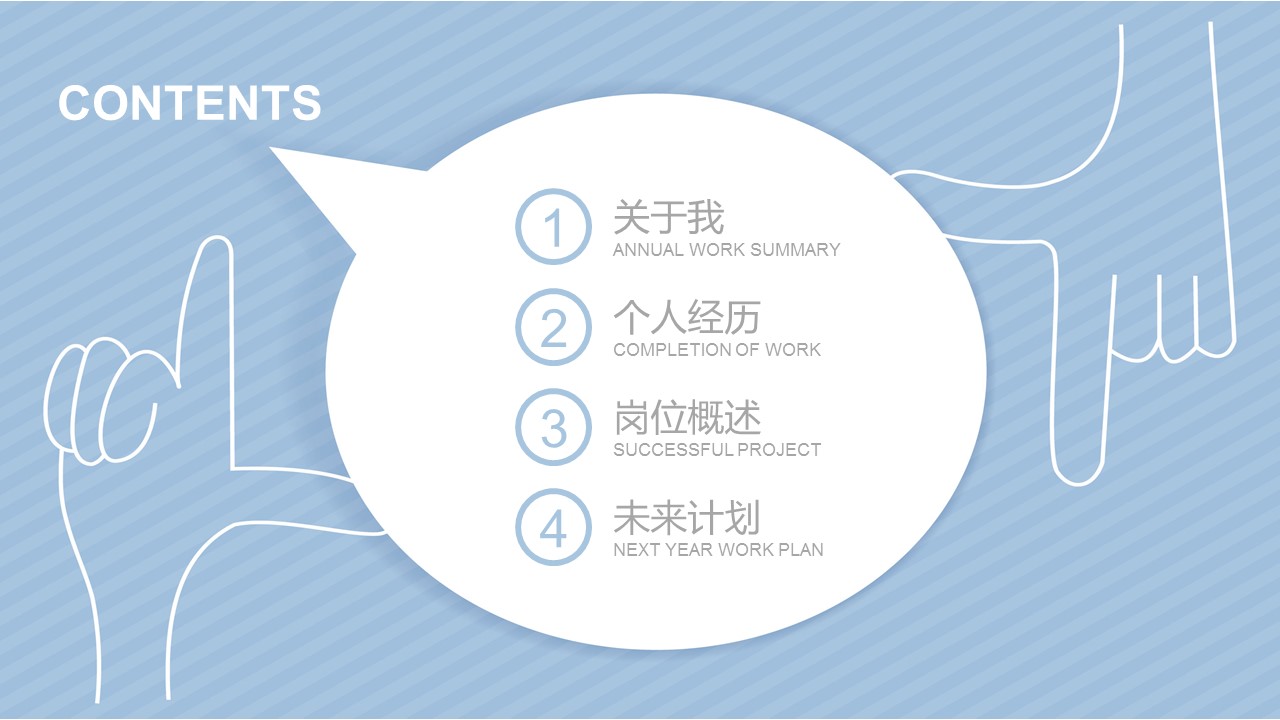 CONTENTS

1
关于我
ANNUAL WORK SUMMARY

2
个人经历
COMPLETION OF WORK

3
岗位概述
SUCCESSFUL PROJECT

4
未来计划
NEXT YEAR WORK PLAN